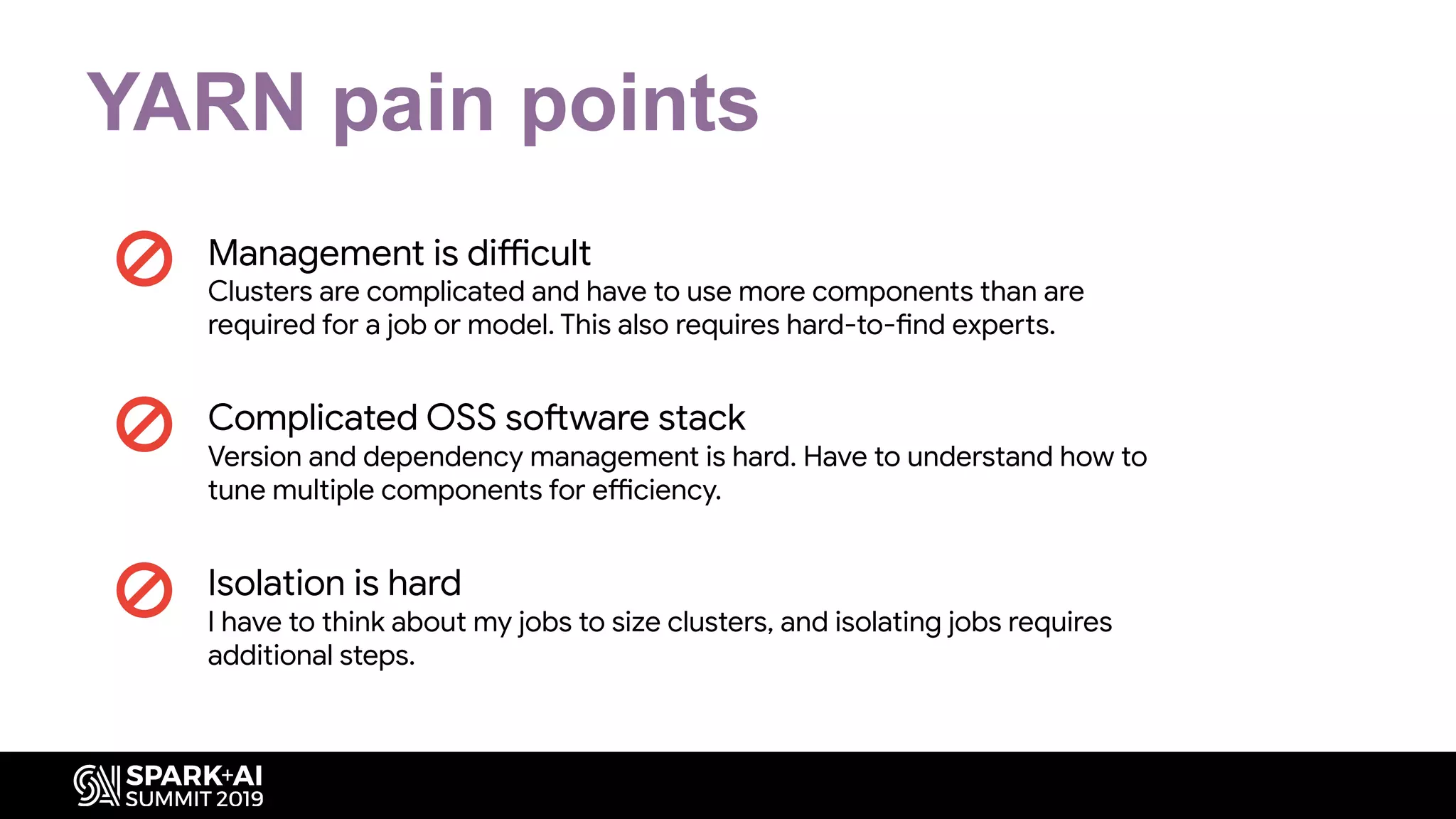 YARN pain points

Management is difficult
Clusters are complicated and have to use more components than are required for a job or model. This also requires hard-to-find experts.

Complicated OSS software stack
Version and dependency management is hard. Have to understand how to tune multiple components for efficiency.

Isolation is hard
I have to think about my jobs to size clusters, and isolating jobs requires additional steps.

SPARK+AI SUMMIT 2019